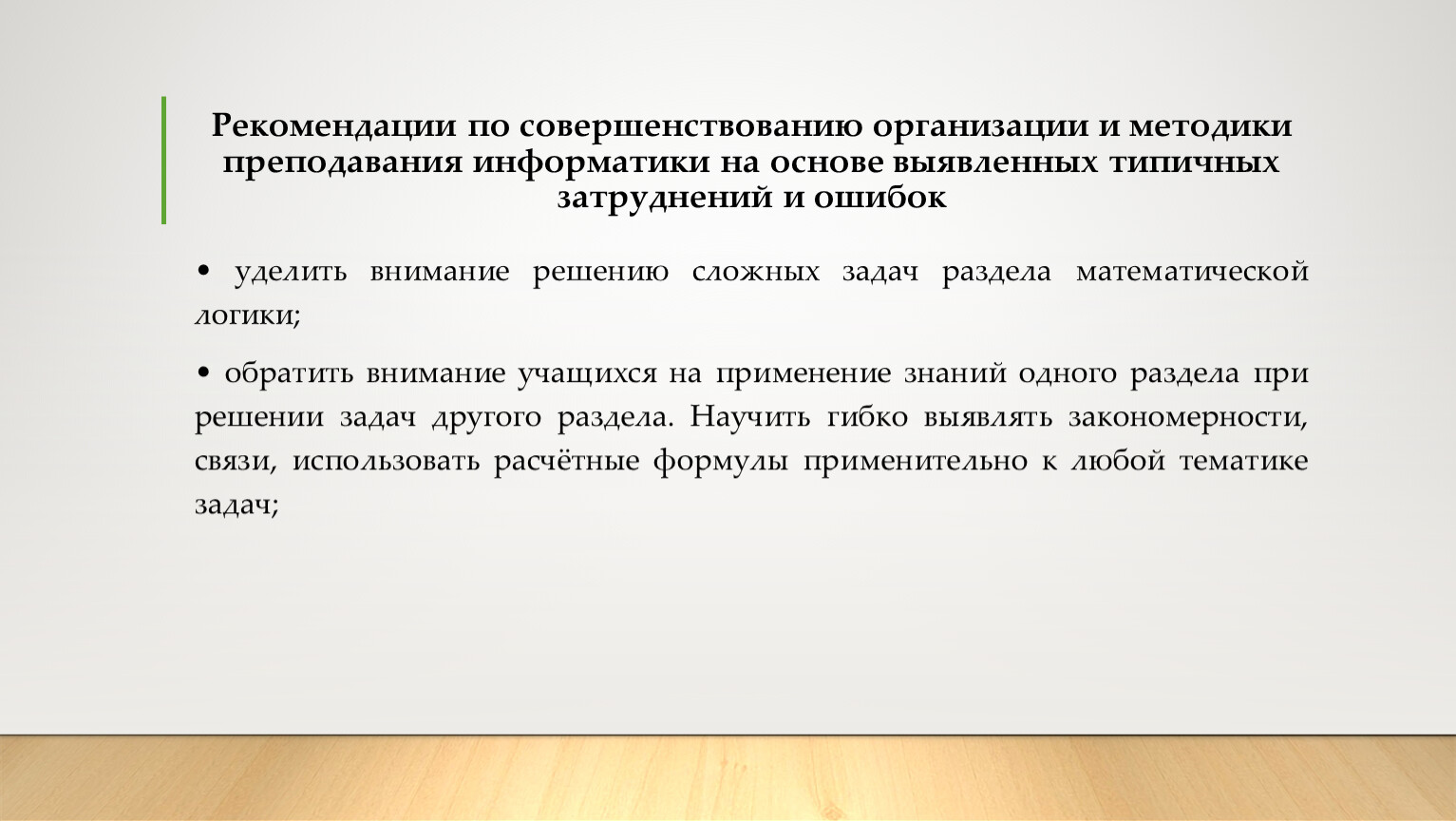 Рекомендации по совершенствованию организации и методики преподавания информатики на основе выявленных типичных затруднений и ошибок

• уделить внимание решению сложных задач раздела математической логики;

• обратить внимание учащихся на применение знаний одного раздела при решении задач другого раздела. Научить гибко выявлять закономерности, связи, использовать расчётные формулы применительно к любой тематике задач;